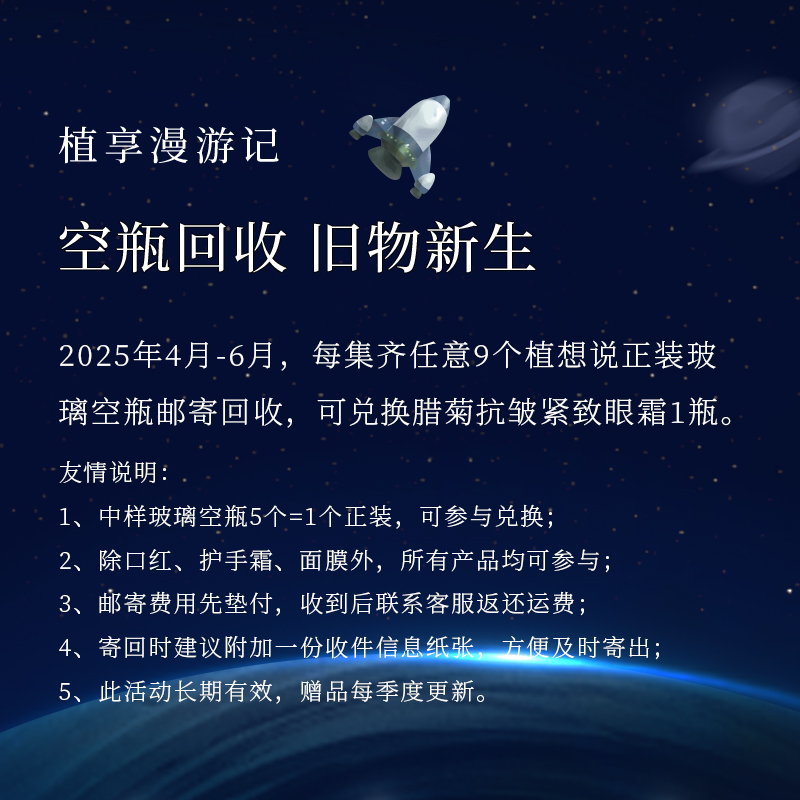 植享漫游记

空瓶回收 旧物新生

2025年4月-6月，每集齐任意9个植想说正装玻璃空瓶邮寄回收，可兑换腊菊抗皱紧致眼霜1瓶。

友情说明：
1、中样玻璃空瓶5个=1个正装，可参与兑换；
2、除口红、护手霜、面膜外，所有产品均可参与；
3、邮寄费用先垫付，收到后联系客服返还运费；
4、寄回时建议附加一份收件信息纸张，方便及时寄出；
5、此活动长期有效，赠品每季度更新。